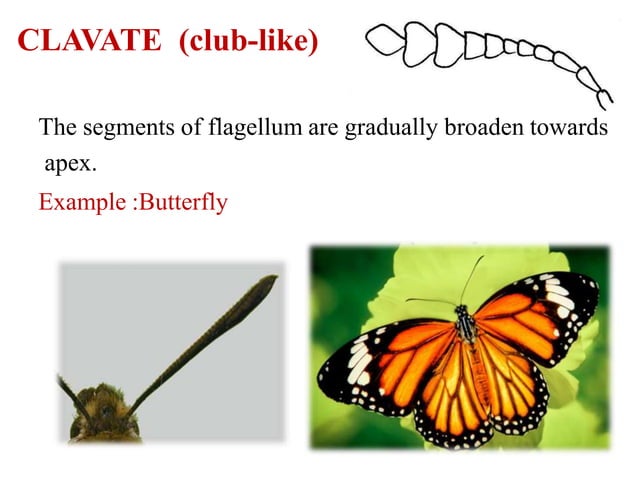 CLAVATE (club-like)

The segments of flagellum are gradually broaden towards apex.

Example :Butterfly